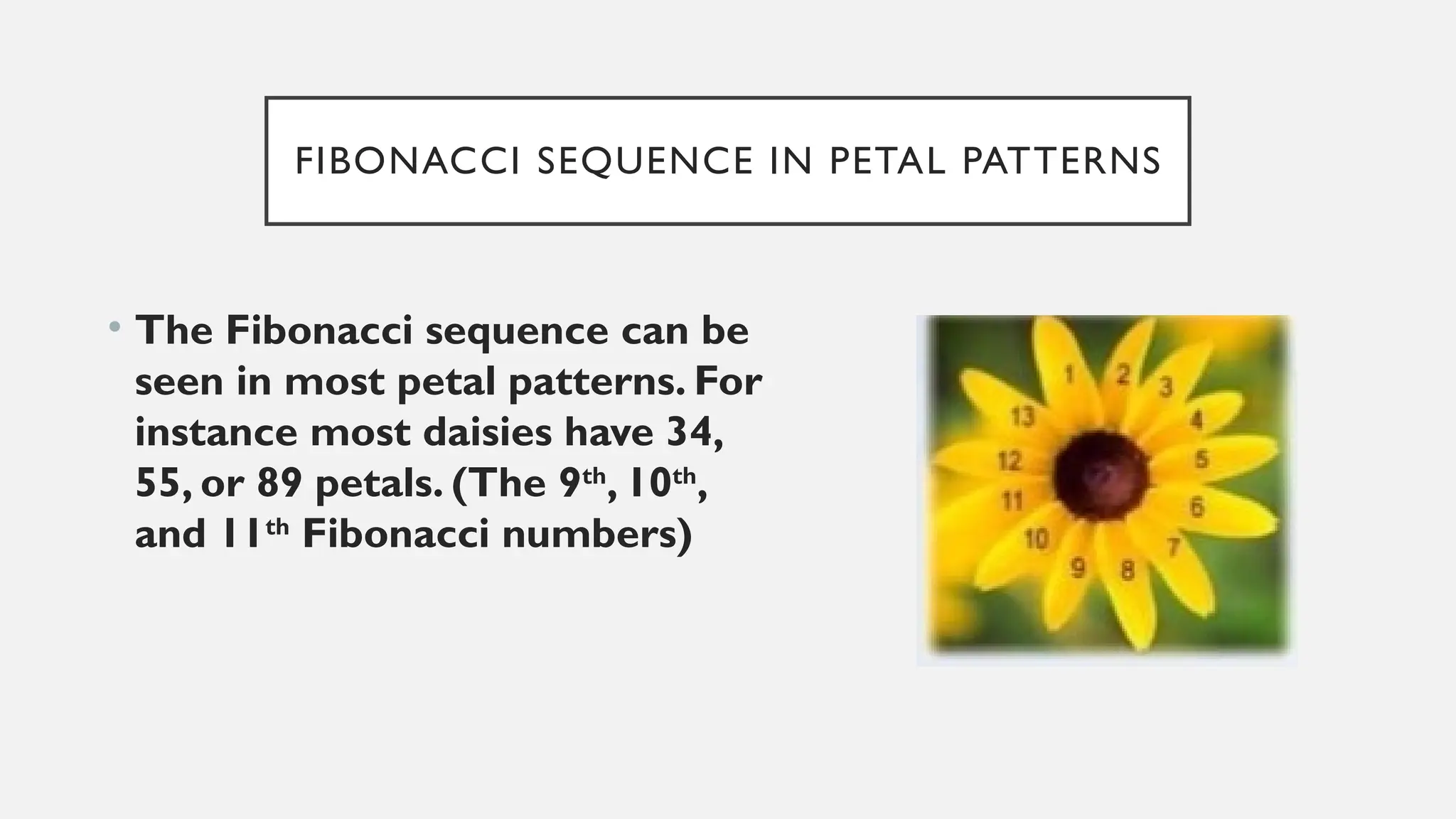 FIBONACCI SEQUENCE IN PETAL PATTERNS

• The Fibonacci sequence can be seen in most petal patterns. For instance most daisies have 34, 55, or 89 petals. (The 9th, 10th, and 11th Fibonacci numbers)

1
2
3
4
5
6
7
8
9
10
11
12
13